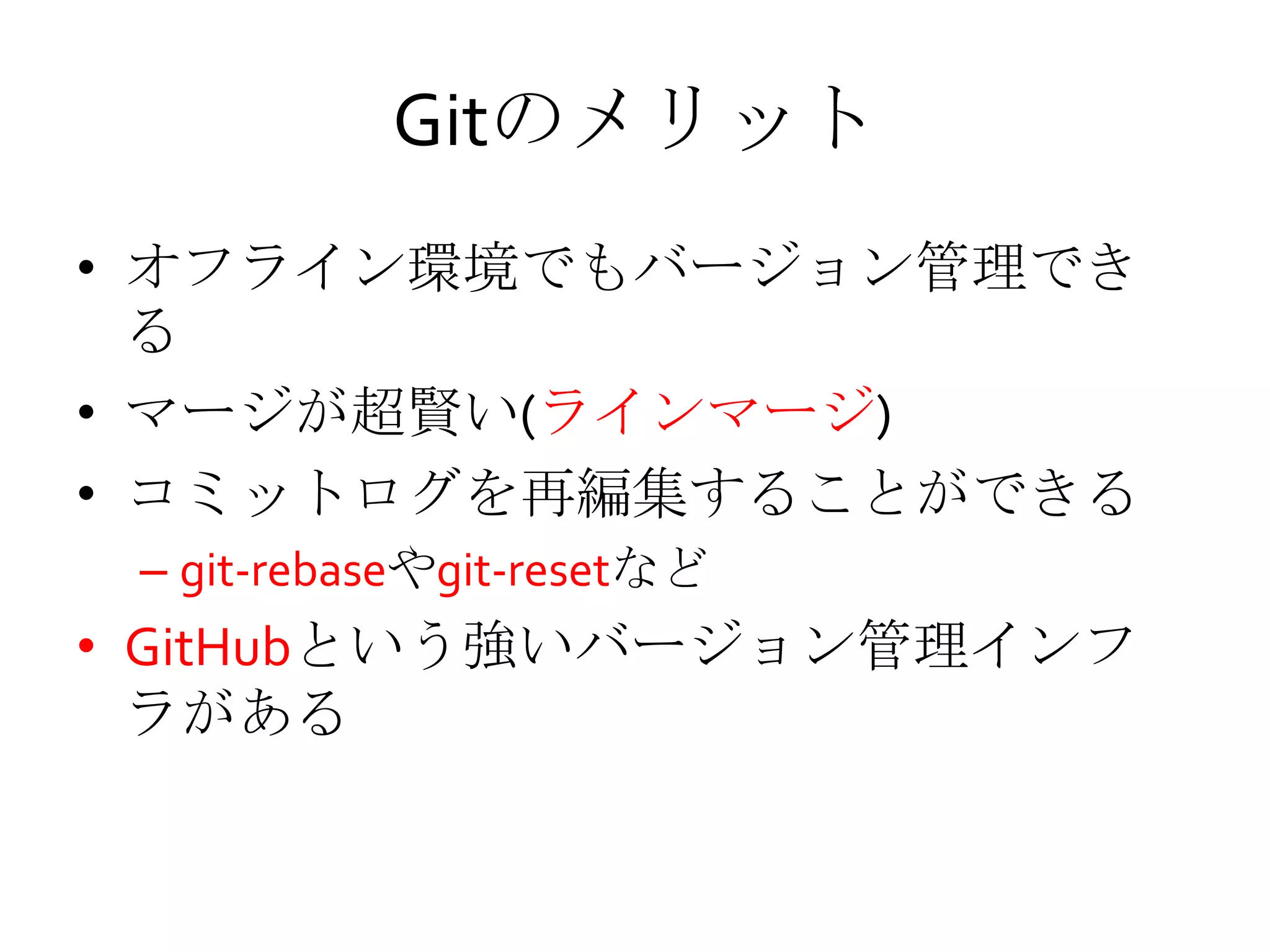 Gitのメリット

• オフライン環境でもバージョン管理できる
• マージが超賢い(ラインマージ)
• コミットログを再編集することができる
– git-rebaseやgit-resetなど
• GitHubという強いバージョン管理インフラがある